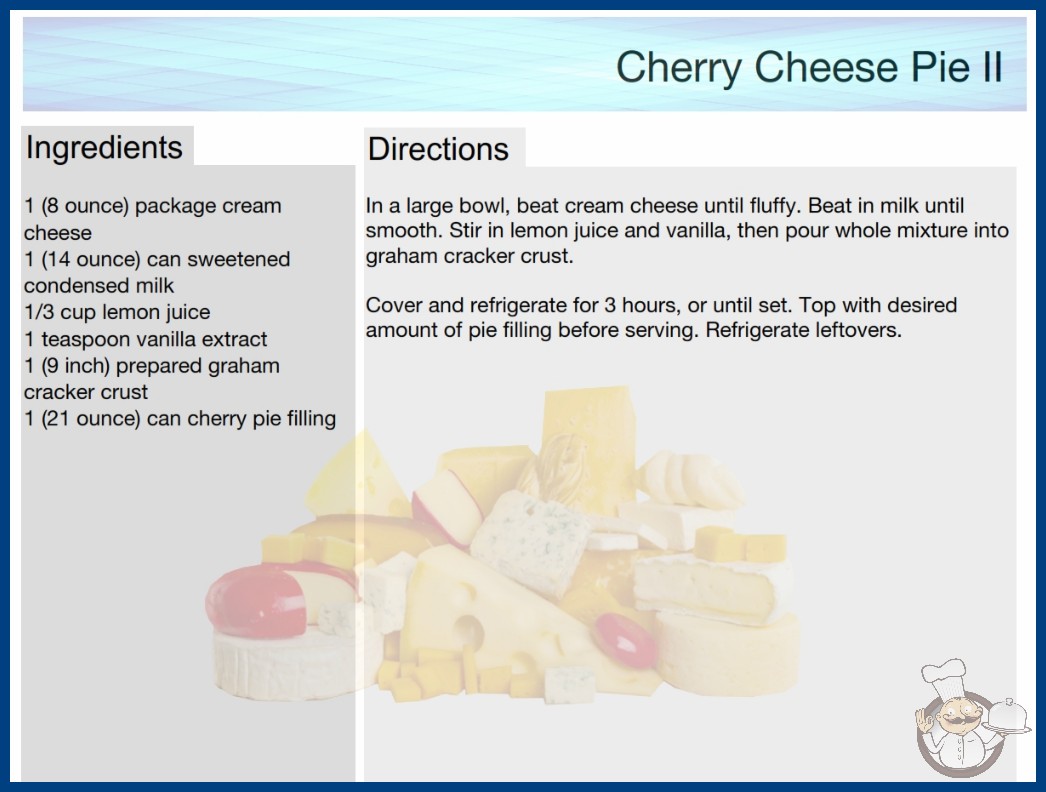 Cherry Cheese Pie II

Ingredients

1 (8 ounce) package cream cheese
1 (14 ounce) can sweetened condensed milk
1/3 cup lemon juice
1 teaspoon vanilla extract
1 (9 inch) prepared graham cracker crust
1 (21 ounce) can cherry pie filling

Directions

In a large bowl, beat cream cheese until fluffy. Beat in milk until smooth. Stir in lemon juice and vanilla, then pour whole mixture into graham cracker crust.

Cover and refrigerate for 3 hours, or until set. Top with desired amount of pie filling before serving. Refrigerate leftovers.